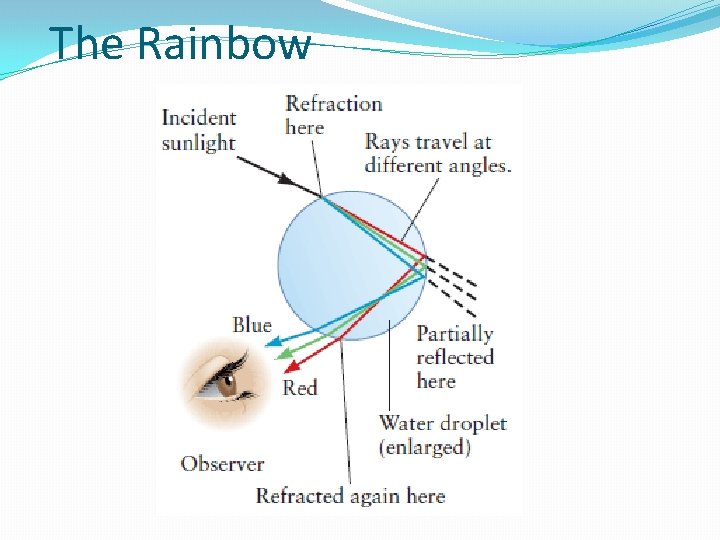 The Rainbow

Incident sunlight

Refraction here

Rays travel at different angles.

Blue

Red

Partially reflected here

Water droplet (enlarged)

Observer

Refracted again here